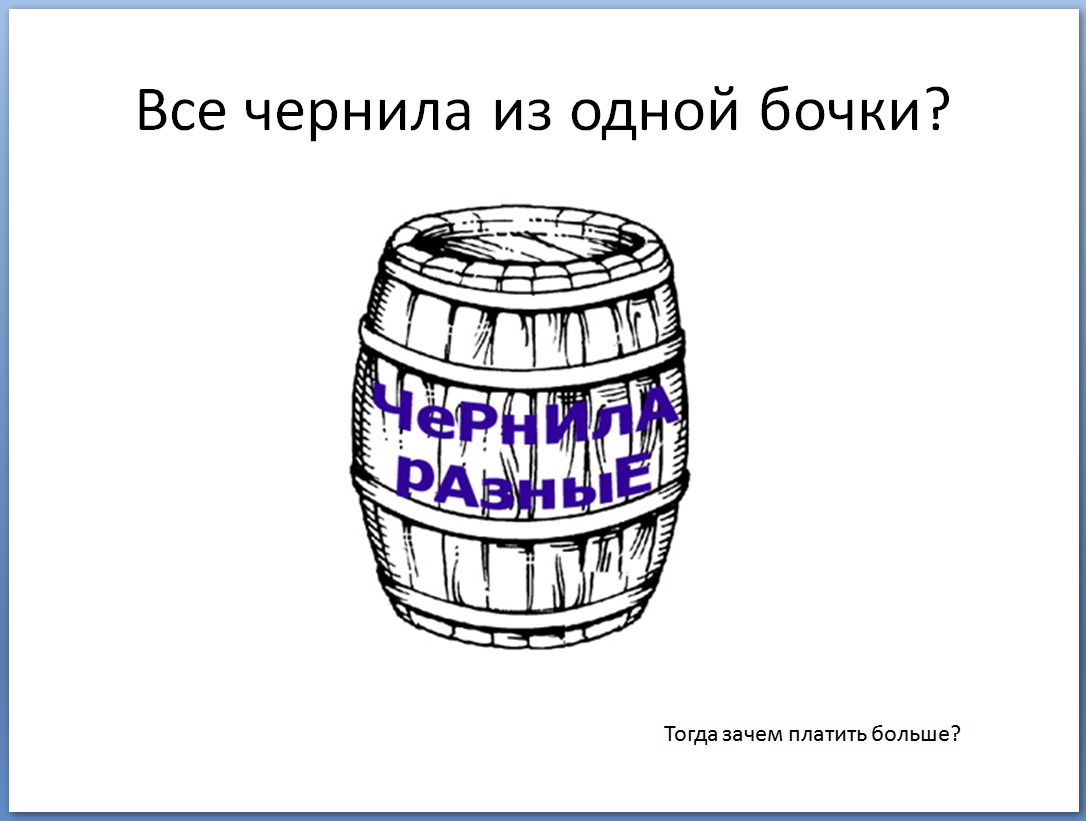 Все чернила из одной бочки?

ЧеРнИлА
РАзныЕ

Тогда зачем платить больше?